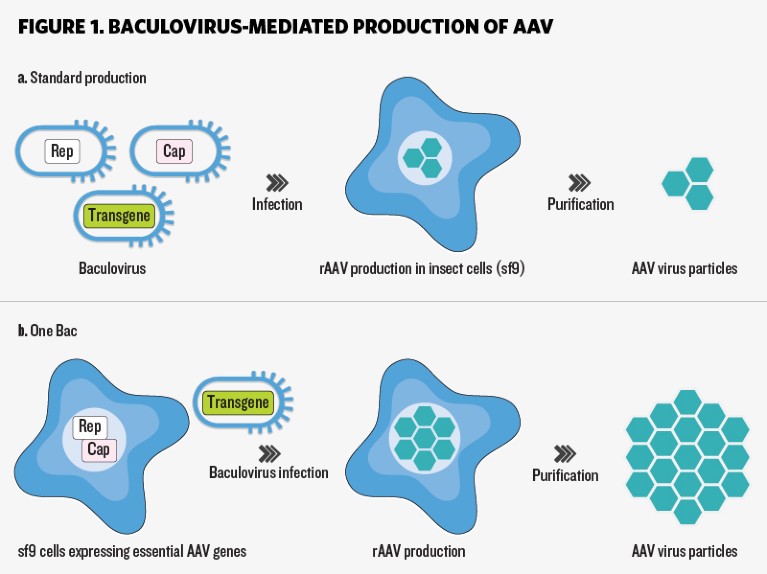 FIGURE 1. BACULOVIRUS-MEDIATED PRODUCTION OF AAV

a. Standard production

Rep

Cap

Transgene

Baculovirus

Infection

rAAV production in insect cells (sf9)

Purification

AAV virus particles

b. One Bac

Rep

Cap

sf9 cells expressing essential AAV genes

Transgene

Baculovirus infection

rAAV production

Purification

AAV virus particles